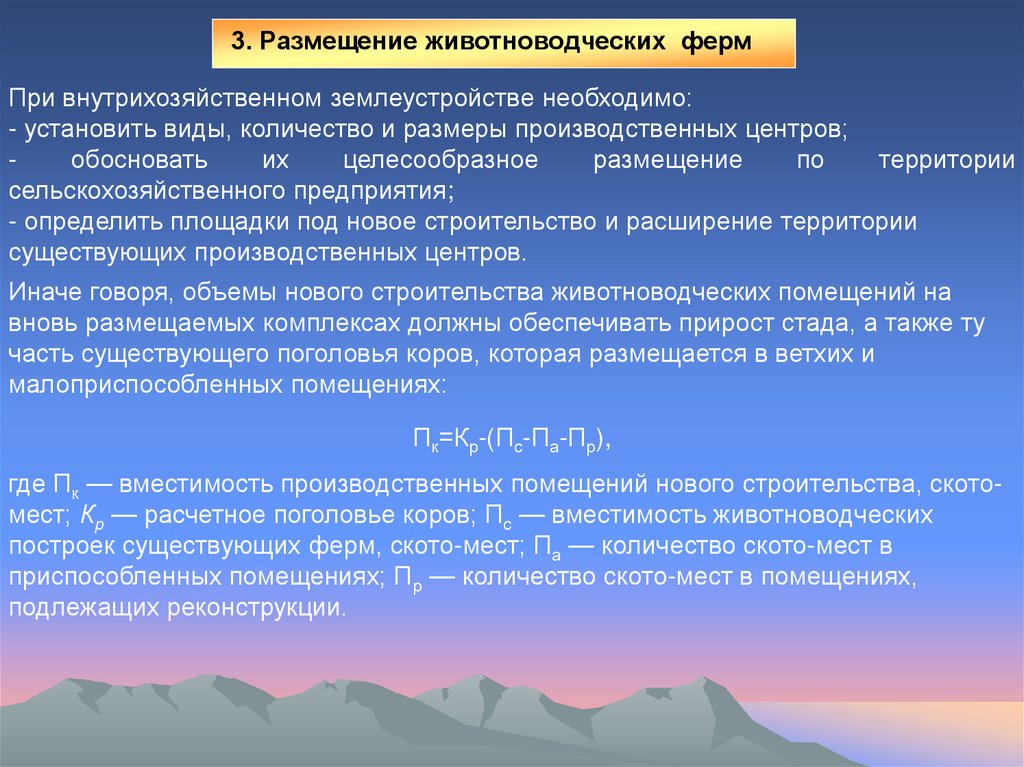 3. Размещение животноводческих ферм

При внутрихозяйственном землеустройстве необходимо:
- установить виды, количество и размеры производственных центров;
- обосновать их целесообразное размещение по территории сельскохозяйственного предприятия;
- определить площадки под новое строительство и расширение территории существующих производственных центров.

Иначе говоря, объемы нового строительства животноводческих помещений на вновь размещаемых комплексах должны обеспечивать прирост стада, а также ту часть существующего поголовья коров, которая размещается в ветхих и малоприспособленных помещениях:

$П_к=К_р-(П_с-П_а-П_р)$,

где $П_к$ — вместимость производственных помещений нового строительства, ското-мест; $К_р$ — расчетное поголовье коров; $П_с$ — вместимость животноводческих построек существующих ферм, ското-мест; $П_а$ — количество ското-мест в приспособленных помещениях; $П_р$ — количество ското-мест в помещениях, подлежащих реконструкции.